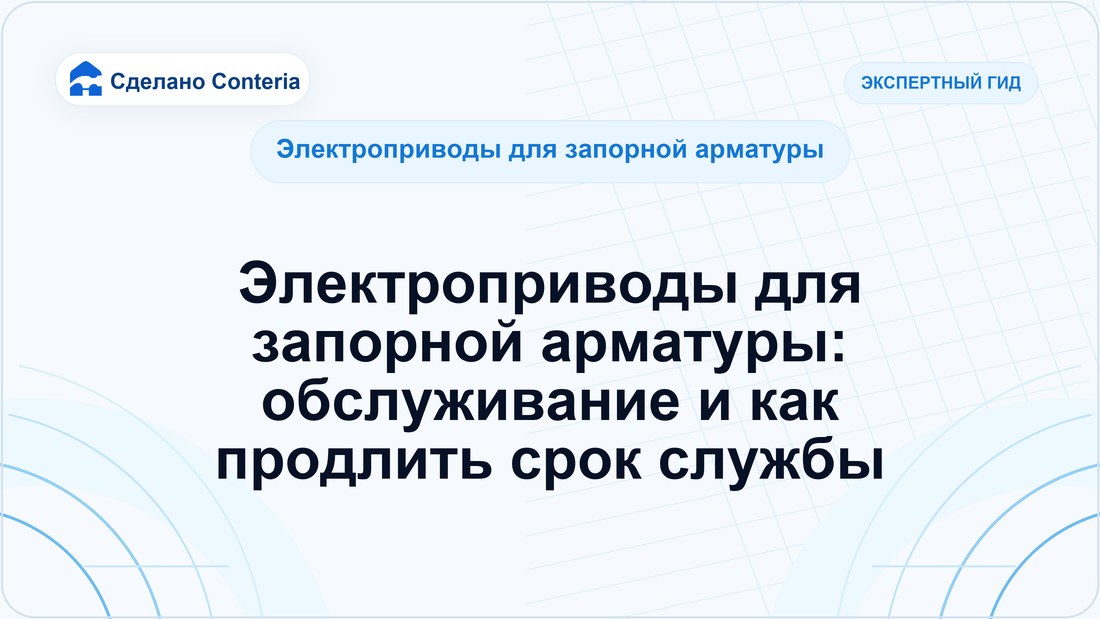 Сделано Conteria

ЭКСПЕРТНЫЙ ГИД

Электроприводы для запорной арматуры

Электроприводы для запорной арматуры: обслуживание и как продлить срок службы